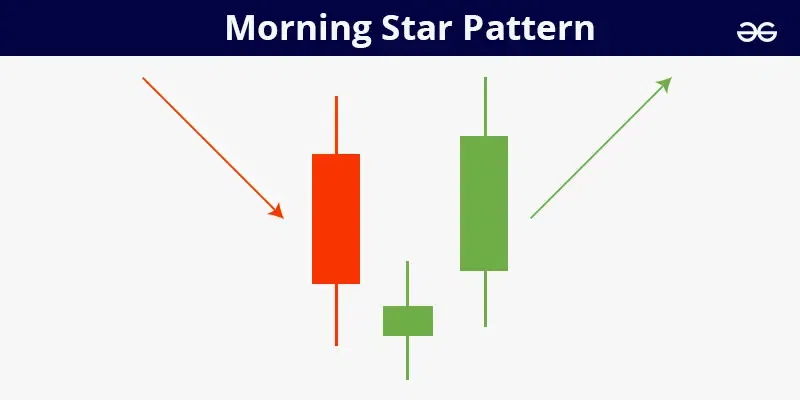 Morning Star Pattern